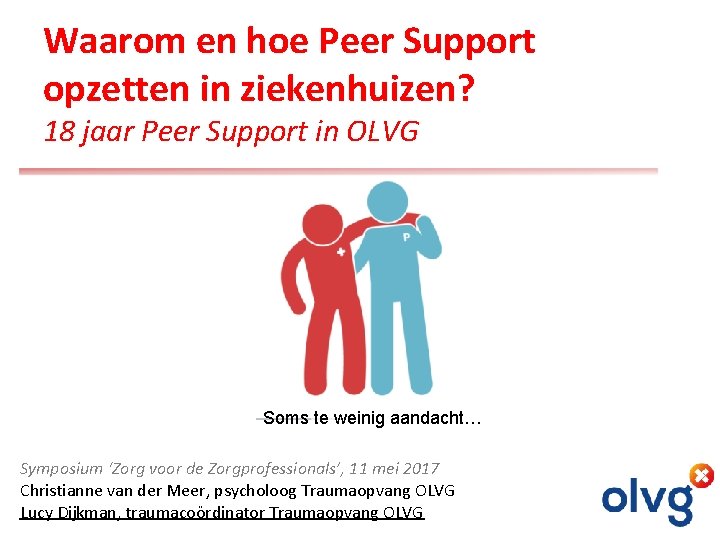 Waarom en hoe Peer Support opzetten in ziekenhuizen?
18 jaar Peer Support in OLVG

P

Soms te weinig aandacht…

Symposium 'Zorg voor de Zorgprofessionals', 11 mei 2017
Christianne van der Meer, psycholoog Traumaopvang OLVG
Lucy Dijkman, traumacoördinator Traumaopvang OLVG

olvg